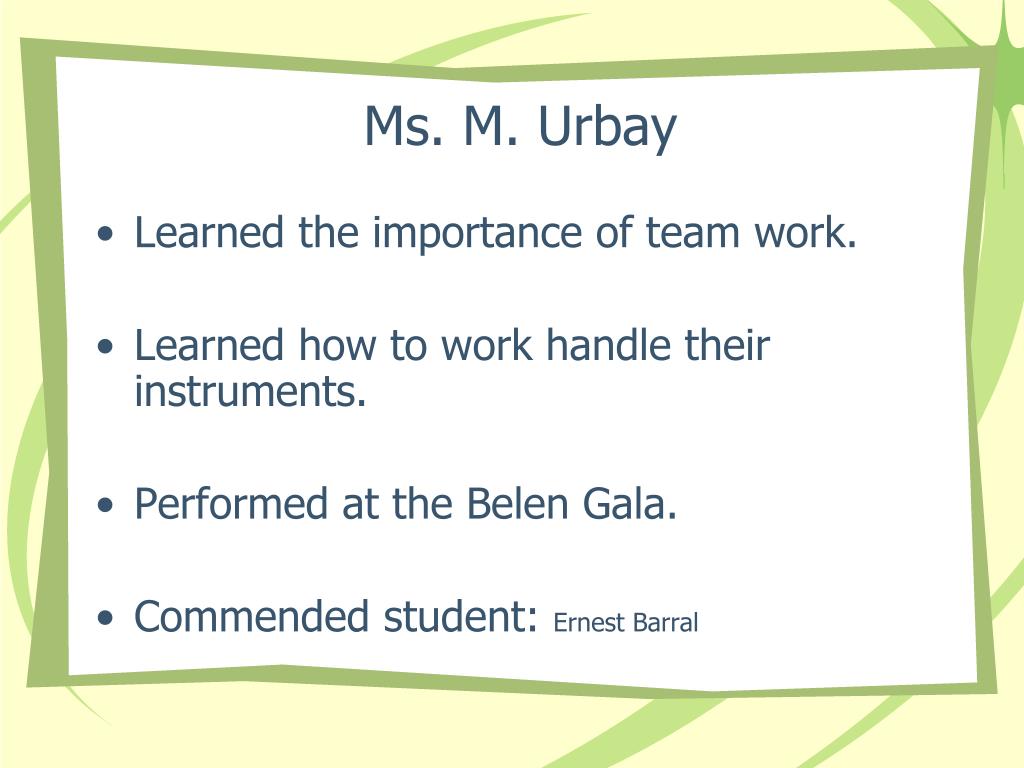 Ms. M. Urbay

• Learned the importance of team work.

• Learned how to work handle their instruments.

• Performed at the Belen Gala.

• Commended student: Ernest Barral